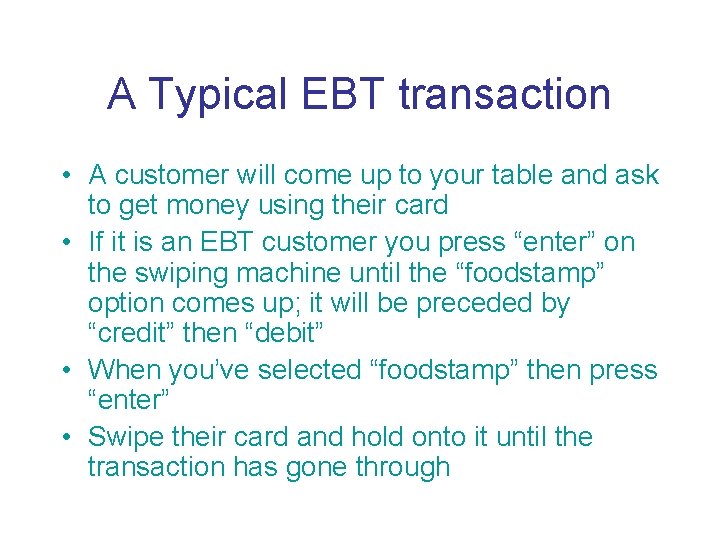 A Typical EBT transaction

• A customer will come up to your table and ask to get money using their card
• If it is an EBT customer you press “enter” on the swiping machine until the “foodstamp” option comes up; it will be preceded by “credit” then “debit”
• When you’ve selected “foodstamp” then press “enter”
• Swipe their card and hold onto it until the transaction has gone through